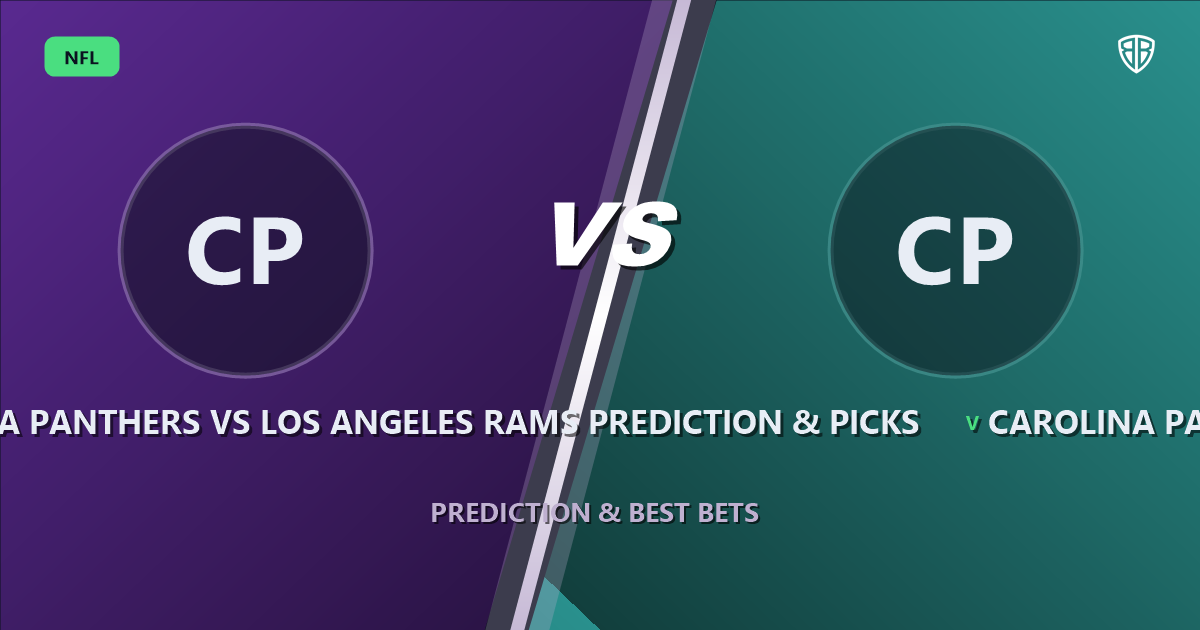 NFL

CP

VS

CP

A PANTHERS VS LOS ANGELES RAMS PREDICTION & PICKS v CAROLINA PA

PREDICTION & BEST BETS